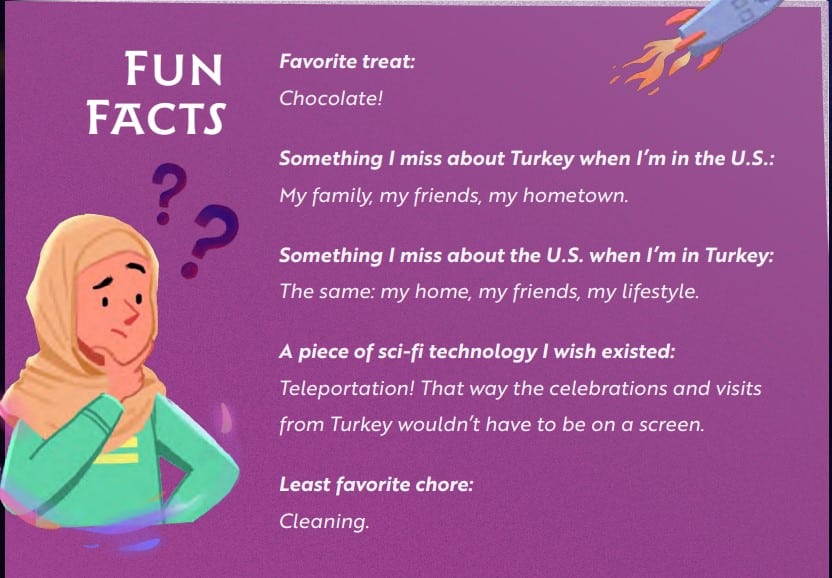 FUN FACTS

Favorite treat:
Chocolate!

Something I miss about Turkey when I'm in the U.S.:
My family, my friends, my hometown.

Something I miss about the U.S. when I'm in Turkey:
The same: my home, my friends, my lifestyle.

A piece of sci-fi technology I wish existed:
Teleportation! That way the celebrations and visits from Turkey wouldn't have to be on a screen.

Least favorite chore:
Cleaning.